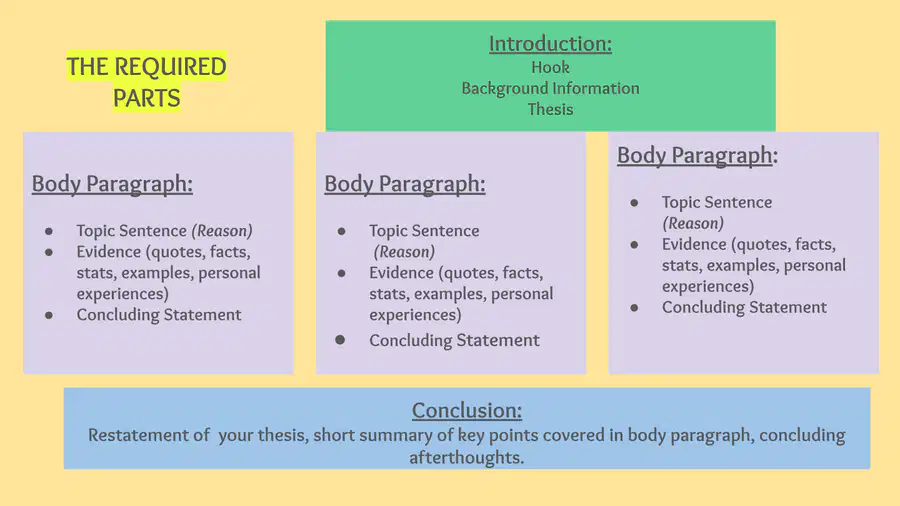 THE REQUIRED PARTS

Introduction:
Hook
Background Information
Thesis

Body Paragraph:

• Topic Sentence (Reason)
• Evidence (quotes, facts, stats, examples, personal experiences)
• Concluding Statement

Body Paragraph:

• Topic Sentence (Reason)
• Evidence (quotes, facts, stats, examples, personal experiences)
• Concluding Statement

Body Paragraph:

• Topic Sentence (Reason)
• Evidence (quotes, facts, stats, examples, personal experiences)
• Concluding Statement

Conclusion:
Restatement of your thesis, short summary of key points covered in body paragraph, concluding afterthoughts.